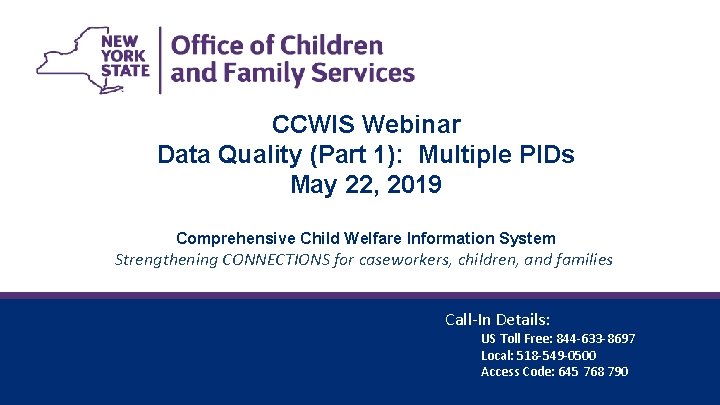 NEW YORK STATE

Office of Children and Family Services

CCWIS Webinar
Data Quality (Part 1): Multiple PIDs
May 22, 2019

Comprehensive Child Welfare Information System
Strengthening CONNECTIONS for caseworkers, children, and families

Call-In Details:
US Toll Free: 844-633-8697
Local: 518-549-0500
Access Code: 645 768 790